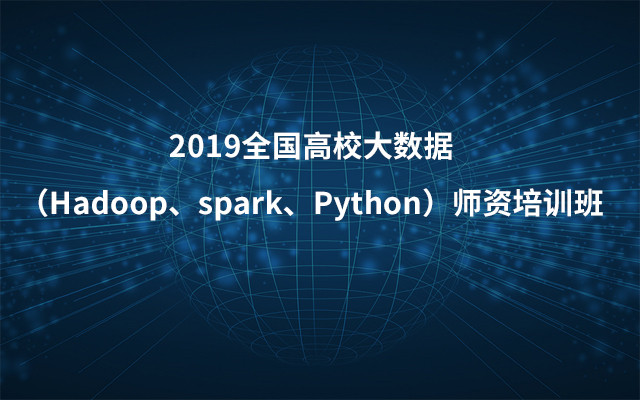 2019全国高校大数据

（Hadoop、spark、Python）师资培训班